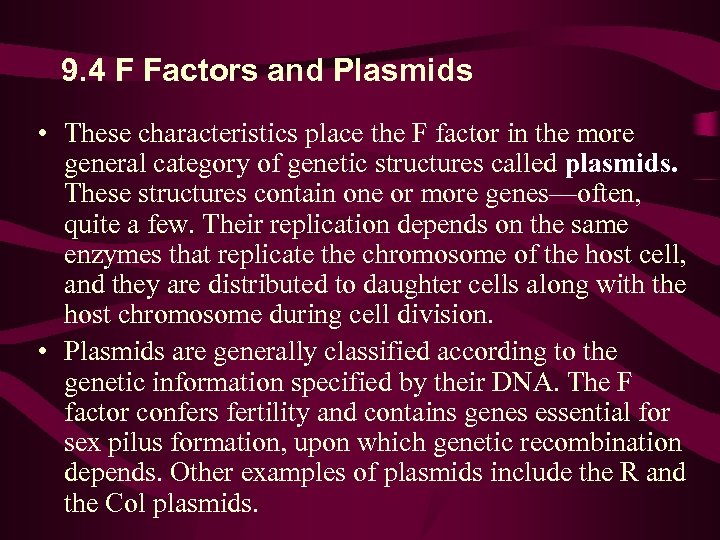 9.4 F Factors and Plasmids

• These characteristics place the F factor in the more general category of genetic structures called plasmids. These structures contain one or more genes—often, quite a few. Their replication depends on the same enzymes that replicate the chromosome of the host cell, and they are distributed to daughter cells along with the host chromosome during cell division.

• Plasmids are generally classified according to the genetic information specified by their DNA. The F factor confers fertility and contains genes essential for sex pilus formation, upon which genetic recombination depends. Other examples of plasmids include the R and the Col plasmids.